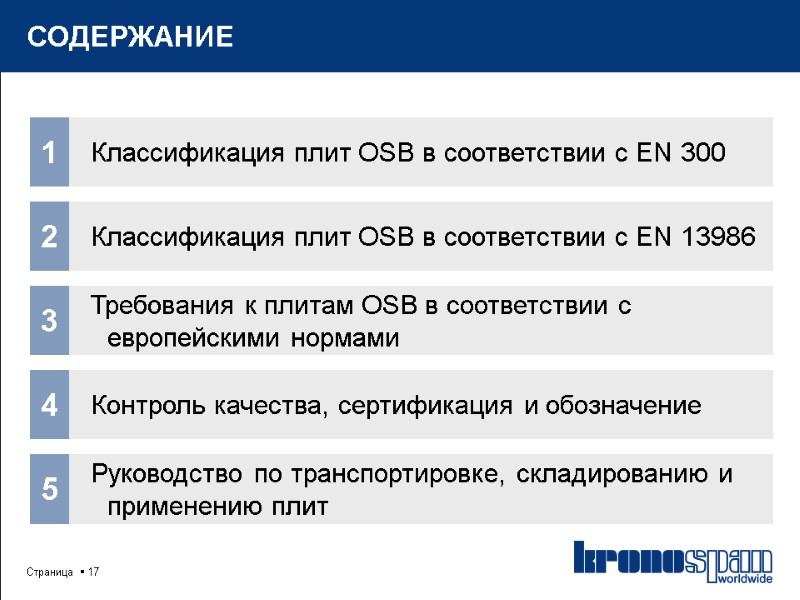 СОДЕРЖАНИЕ

1 Классификация плит OSB в соответствии с EN 300

2 Классификация плит OSB в соответствии с EN 13986

3 Требования к плитам OSB в соответствии с европейскими нормами

4 Контроль качества, сертификация и обозначение

5 Руководство по транспортировке, складированию и применению плит

Страница ▪ 17

kronospan worldwide